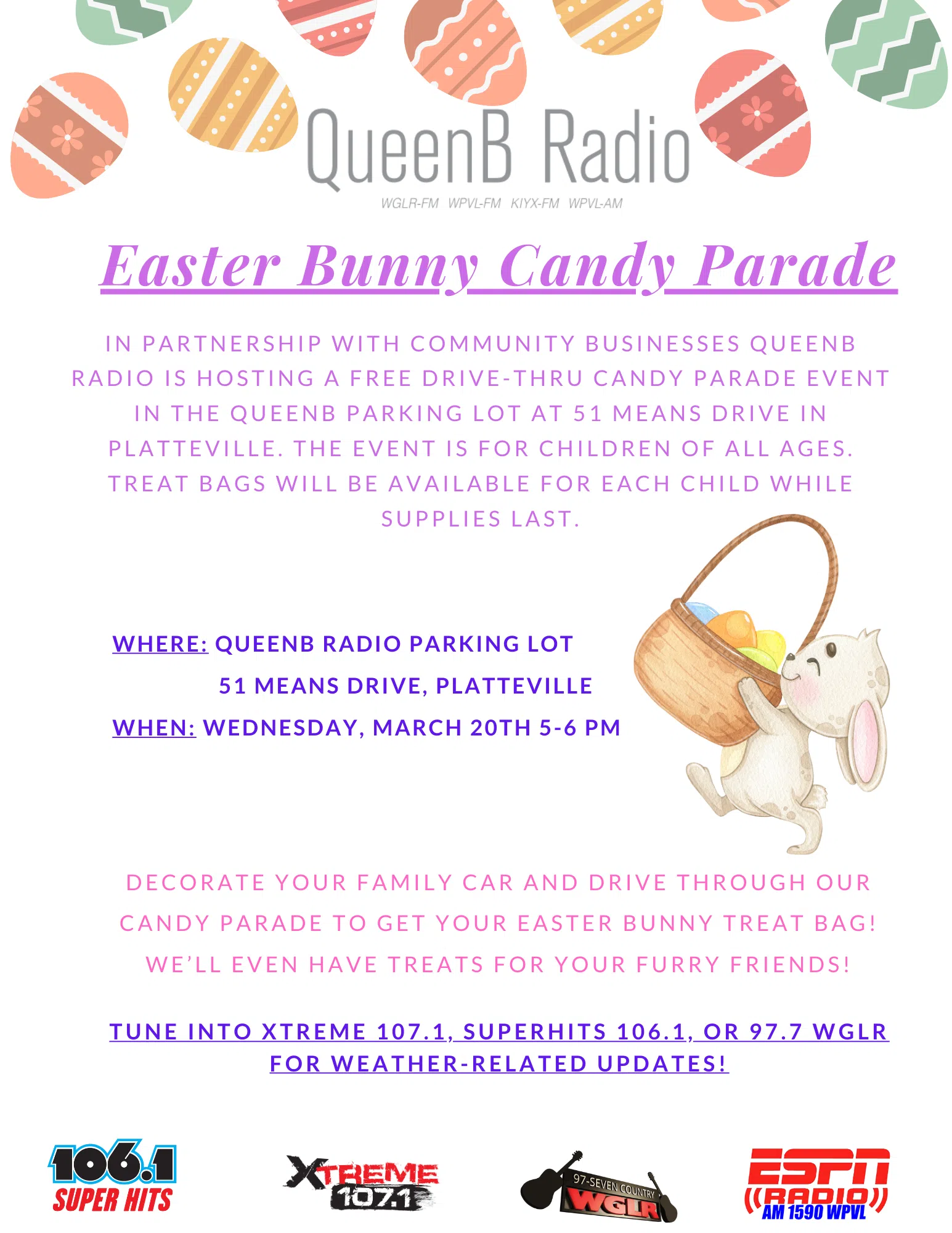 QueenB Radio
WGLR-FM WPVL-FM KIYX-FM WPVL-AM

Easter Bunny Candy Parade

IN PARTNERSHIP WITH COMMUNITY BUSINESSES QUEENB RADIO IS HOSTING A FREE DRIVE-THRU CANDY PARADE EVENT IN THE QUEENB PARKING LOT AT 51 MEANS DRIVE IN PLATTEVILLE. THE EVENT IS FOR CHILDREN OF ALL AGES. TREAT BAGS WILL BE AVAILABLE FOR EACH CHILD WHILE SUPPLIES LAST.

WHERE: QUEENB RADIO PARKING LOT
51 MEANS DRIVE, PLATTEVILLE
WHEN: WEDNESDAY, MARCH 20TH 5-6 PM

DECORATE YOUR FAMILY CAR AND DRIVE THROUGH OUR CANDY PARADE TO GET YOUR EASTER BUNNY TREAT BAG! WE'LL EVEN HAVE TREATS FOR YOUR FURRY FRIENDS!

TUNE INTO XTREME 107.1, SUPERHITS 106.1, OR 97.7 WGLR FOR WEATHER-RELATED UPDATES!

106.1 SUPER HITS

XTREME 107.1

97-SEVEN COUNTRY WGLR

ESPN RADIO AM 1590 WPVL